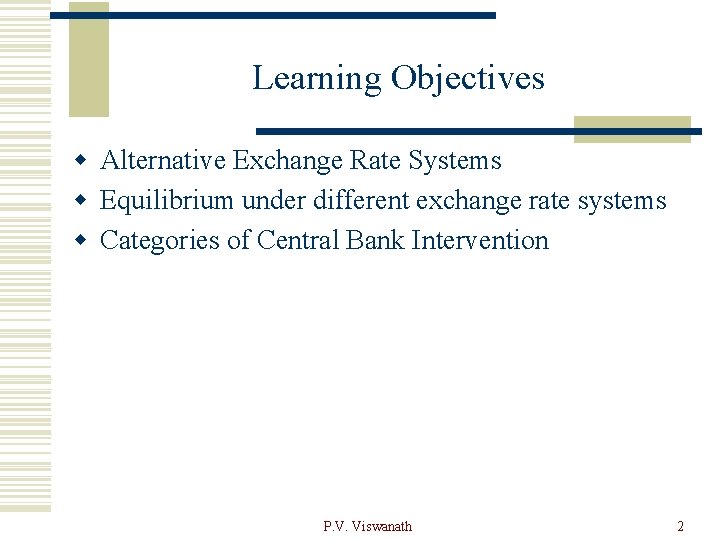 Learning Objectives

- Alternative Exchange Rate Systems
- Equilibrium under different exchange rate systems
- Categories of Central Bank Intervention

P.V. Viswanath

2